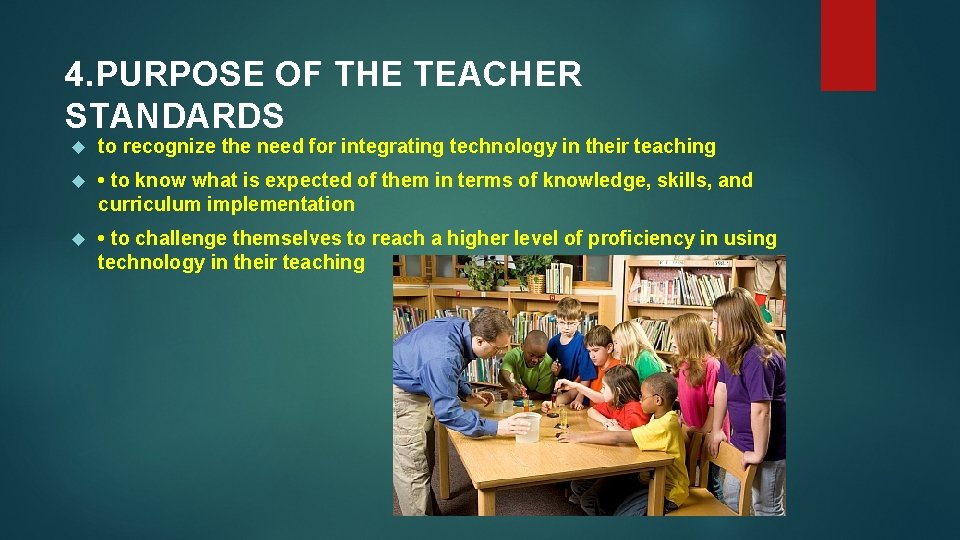 4.PURPOSE OF THE TEACHER STANDARDS

to recognize the need for integrating technology in their teaching

• to know what is expected of them in terms of knowledge, skills, and curriculum implementation

• to challenge themselves to reach a higher level of proficiency in using technology in their teaching